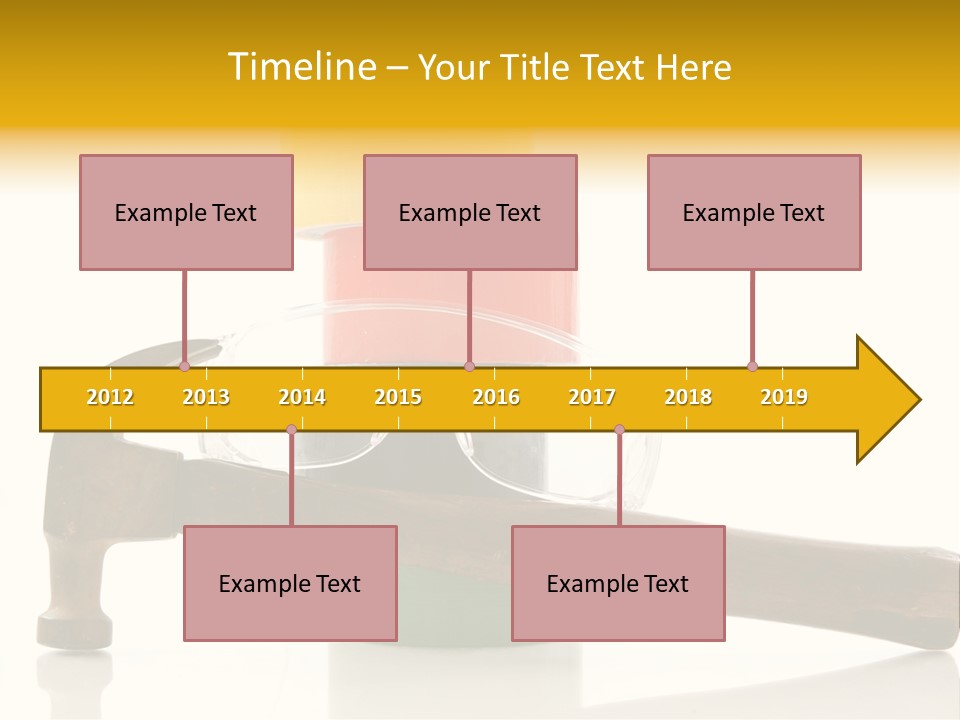 Timeline – Your Title Text Here

Example Text

Example Text

Example Text

2012 2013 2014 2015 2016 2017 2018 2019

Example Text

Example Text